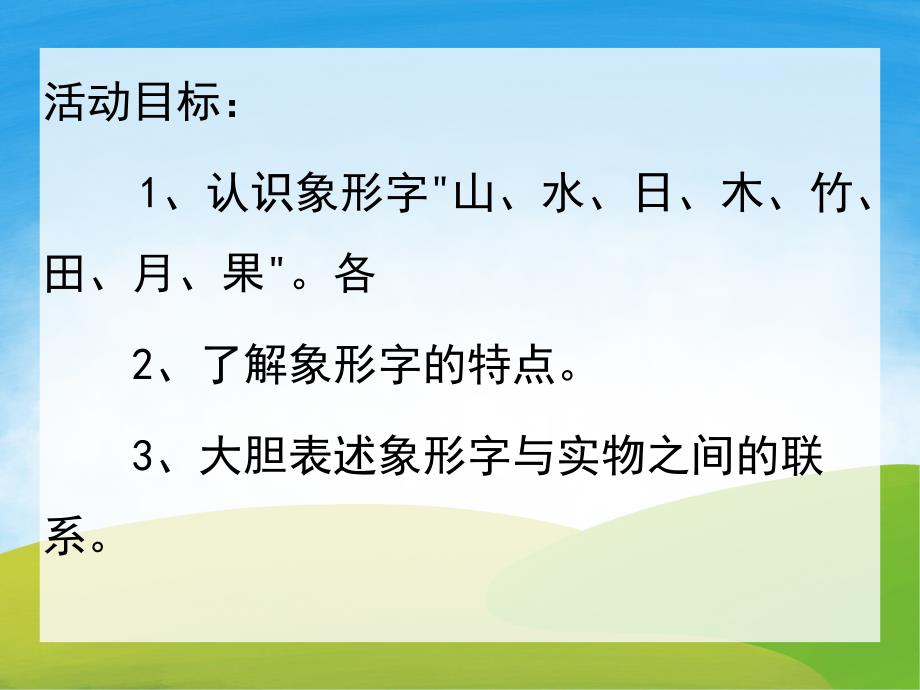 活动目标：

1、认识象形字"山、水、日、木、竹、田、月、果"。各

2、了解象形字的特点。

3、大胆表述象形字与实物之间的联系。